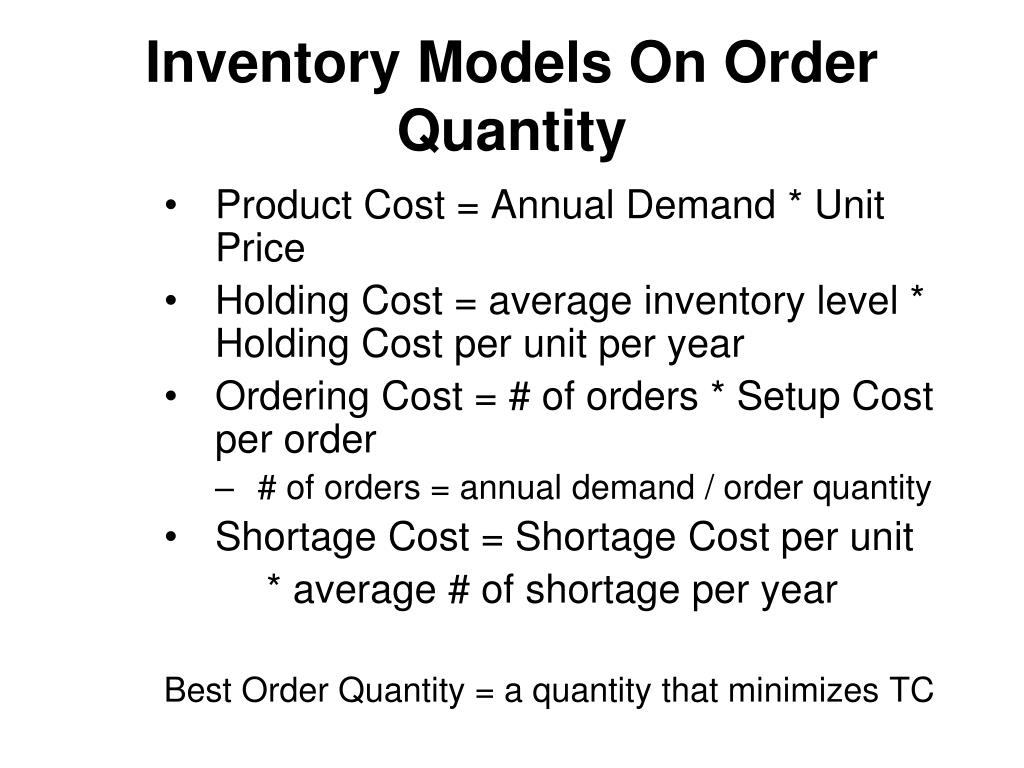 Inventory Models On Order Quantity

• Product Cost = Annual Demand * Unit Price
• Holding Cost = average inventory level * Holding Cost per unit per year
• Ordering Cost = # of orders * Setup Cost per order
– # of orders = annual demand / order quantity
• Shortage Cost = Shortage Cost per unit
* average # of shortage per year

Best Order Quantity = a quantity that minimizes TC